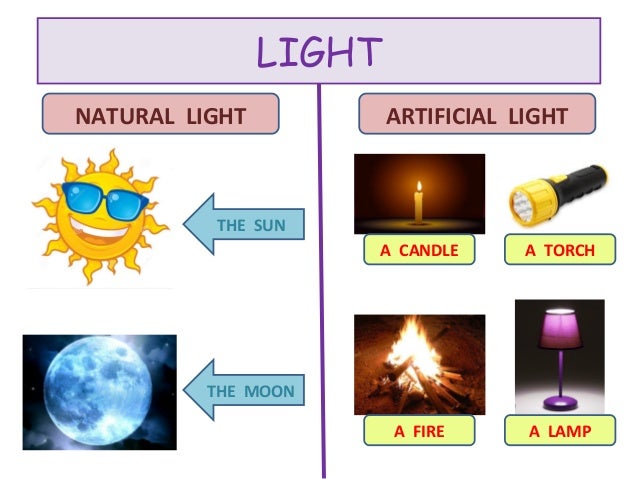 LIGHT

NATURAL LIGHT

THE SUN

THE MOON

ARTIFICIAL LIGHT

A CANDLE

A TORCH

A FIRE

A LAMP